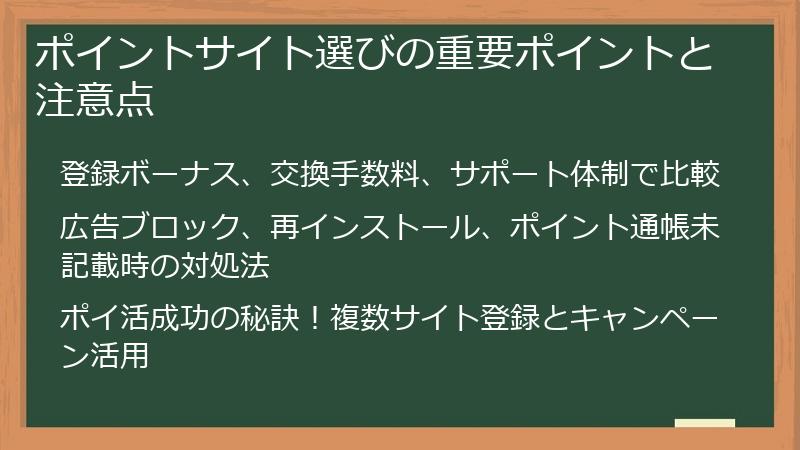 ポイントサイト選びの重要ポイントと注意点

登録ボーナス、交換手数料、サポート体制で比較

広告ブロック、再インストール、ポイント通帳未記載時の対処法

ポイ活成功の秘訣！複数サイト登録とキャンペーン活用